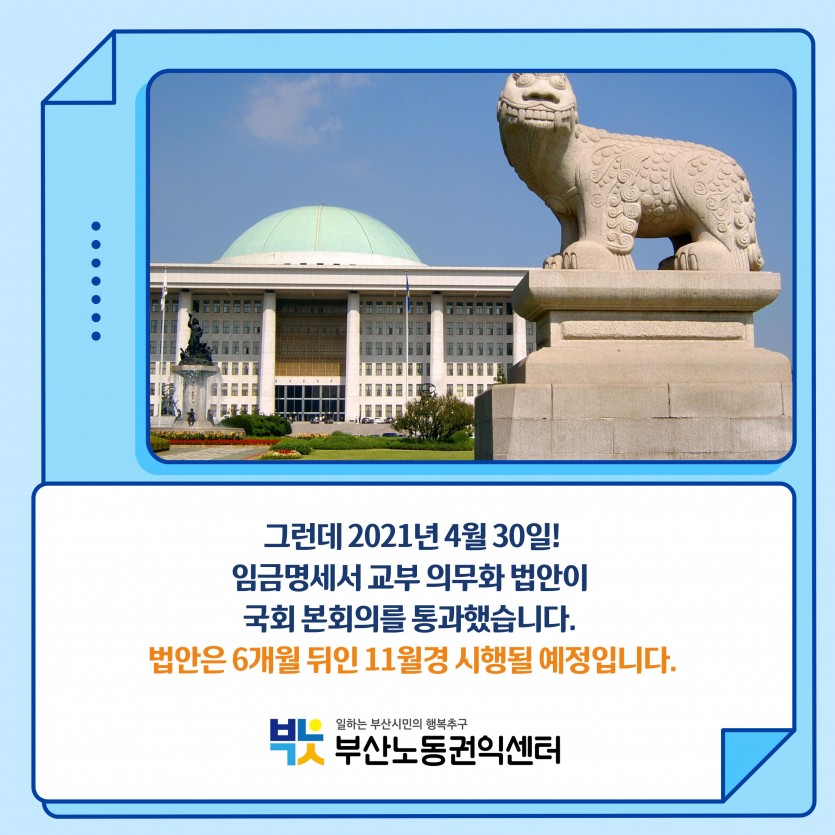 그런데 2021년 4월 30일!
임금명세서 교부 의무화 법안이
국회 본회의를 통과했습니다.
법안은 6개월 뒤인 11월경 시행될 예정입니다.

일하는 부산시민의 행복추구
부산노동권익센터